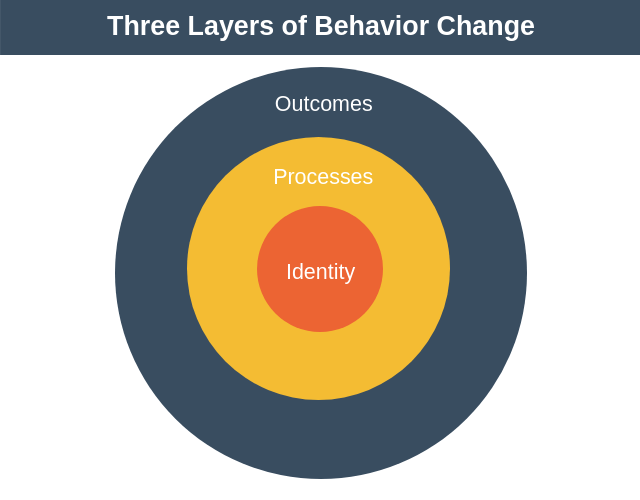 Three Layers of Behavior Change

Outcomes

Processes

Identity